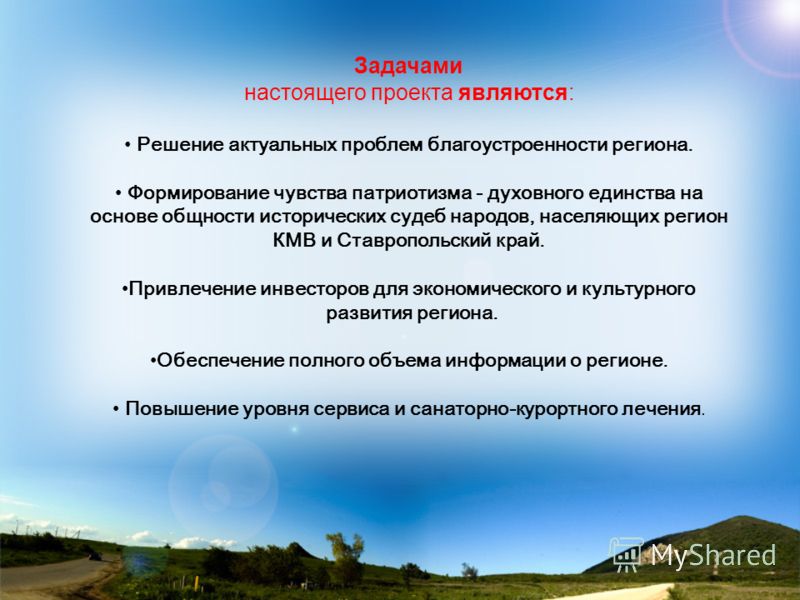 Задачами
настоящего проекта являются:

• Решение актуальных проблем благоустроенности региона.

• Формирование чувства патриотизма - духовного единства на основе общности исторических судеб народов, населяющих регион КМВ и Ставропольский край.

•Привлечение инвесторов для экономического и культурного развития региона.

•Обеспечение полного объема информации о регионе.

• Повышение уровня сервиса и санаторно-курортного лечения.

MyShared